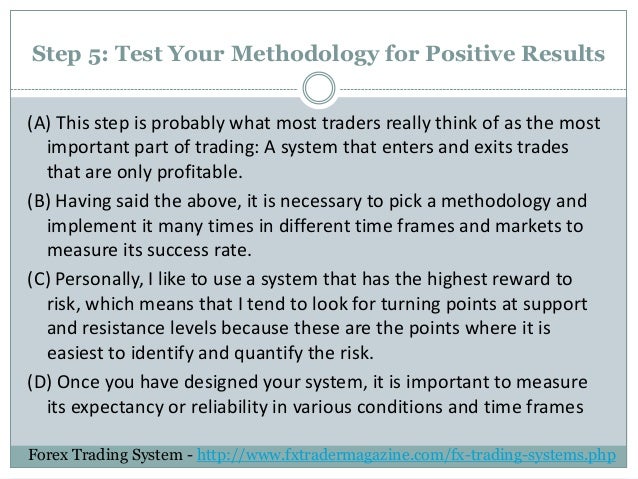 Step 5: Test Your Methodology for Positive Results

(A) This step is probably what most traders really think of as the most important part of trading: A system that enters and exits trades that are only profitable.

(B) Having said the above, it is necessary to pick a methodology and implement it many times in different time frames and markets to measure its success rate.

(C) Personally, I like to use a system that has the highest reward to risk, which means that I tend to look for turning points at support and resistance levels because these are the points where it is easiest to identify and quantify the risk.

(D) Once you have designed your system, it is important to measure its expectancy or reliability in various conditions and time frames

Forex Trading System - http://www.fxtradermagazine.com/fx-trading-systems.php